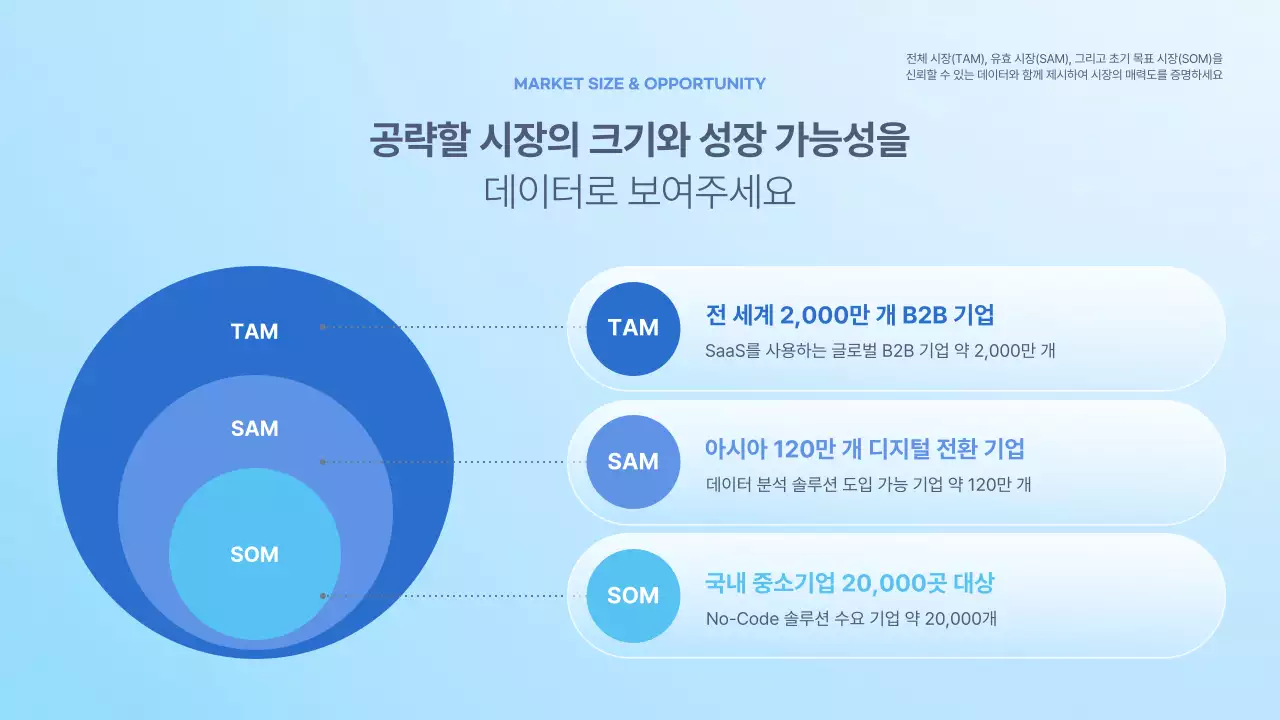 전체 시장(TAM), 유효 시장(SAM), 그리고 초기 목표 시장(SOM)을 신뢰할 수 있는 데이터와 함께 제시하여 시장의 매력도를 증명하세요

MARKET SIZE & OPPORTUNITY

공략할 시장의 크기와 성장 가능성을
데이터로 보여주세요

TAM

SAM

SOM

TAM
전 세계 2,000만 개 B2B 기업
SaaS를 사용하는 글로벌 B2B 기업 약 2,000만 개

SAM
아시아 120만 개 디지털 전환 기업
데이터 분석 솔루션 도입 가능 기업 약 120만 개

SOM
국내 중소기업 20,000곳 대상
No-Code 솔루션 수요 기업 약 20,000개